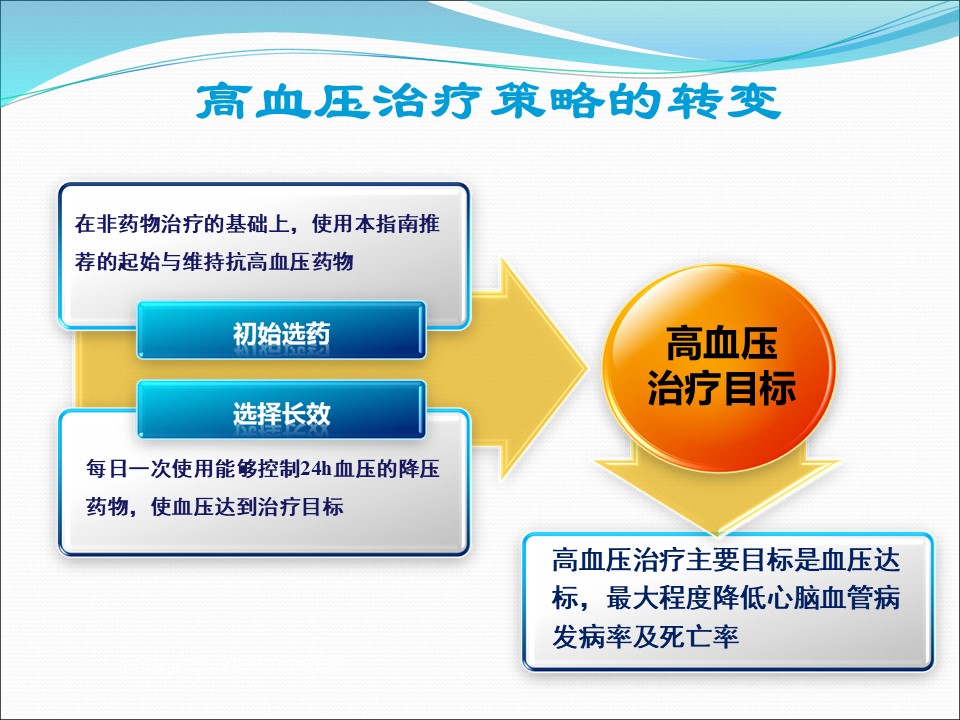 高血压治疗策略的转变

在非药物治疗的基础上，使用本指南推荐的起始与维持抗高血压药物

初始选药

选择长效

每日一次使用能够控制24h血压的降压药物，使血压达到治疗目标

高血压治疗目标

高血压治疗主要目标是血压达标，最大程度降低心脑血管病发病率及死亡率